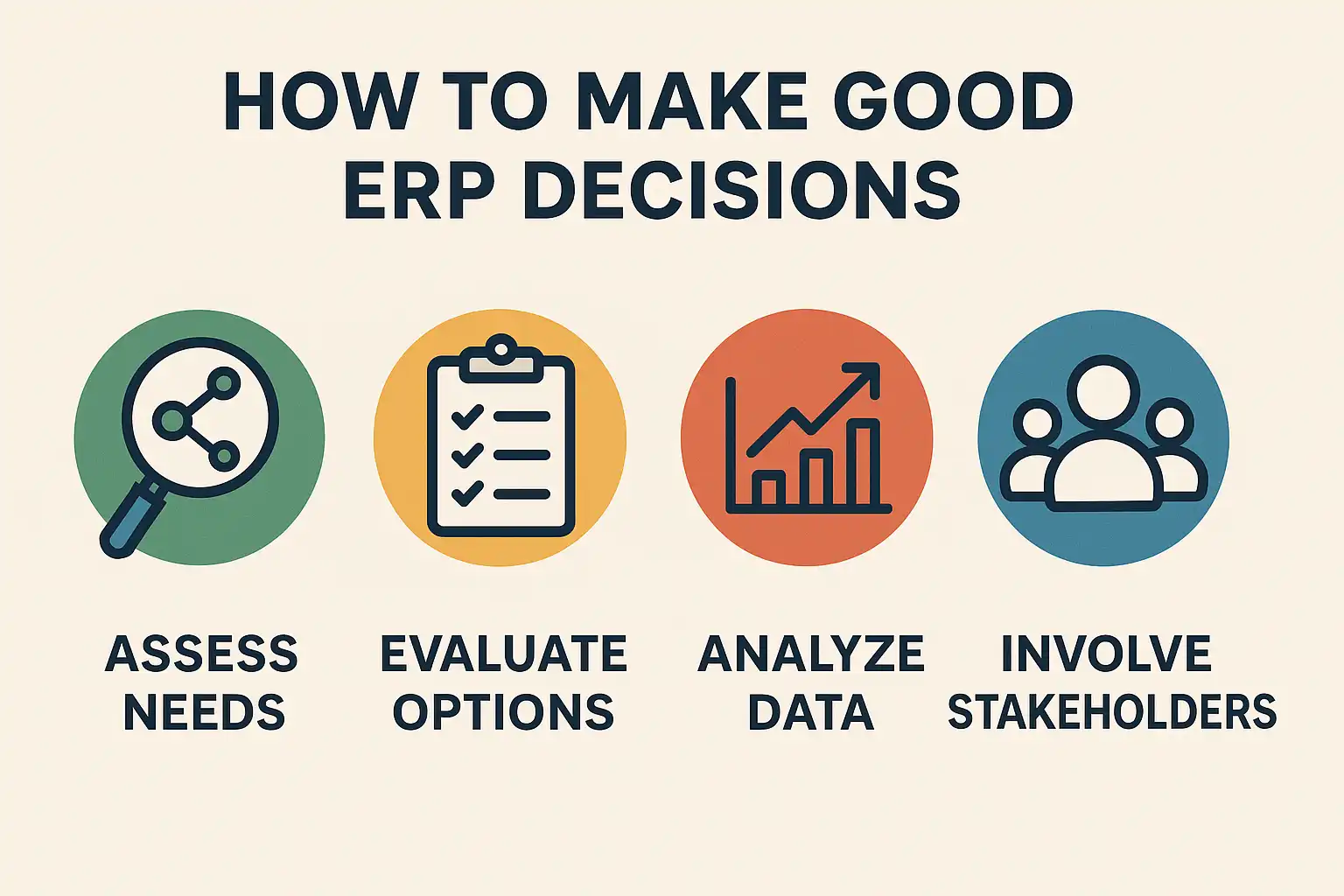 HOW TO MAKE GOOD ERP DECISIONS

ASSESS NEEDS

EVALUATE OPTIONS

ANALYZE DATA

INVOLVE STAKEHOLDERS